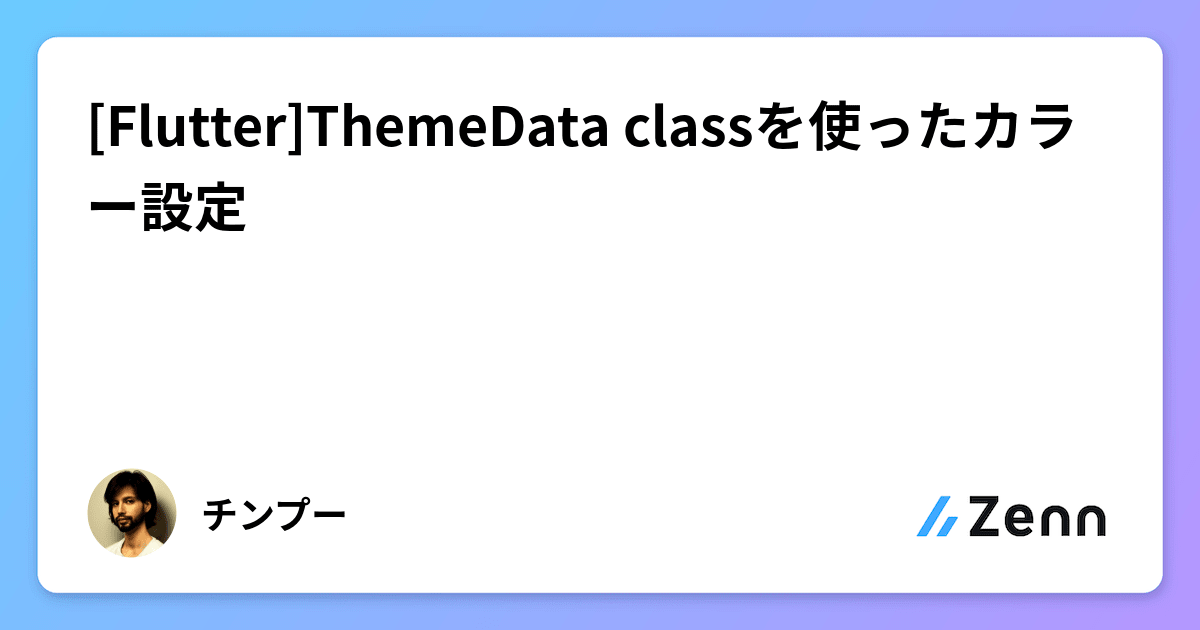 [Flutter]ThemeData classを使ったカラー設定

チンプー

Zenn